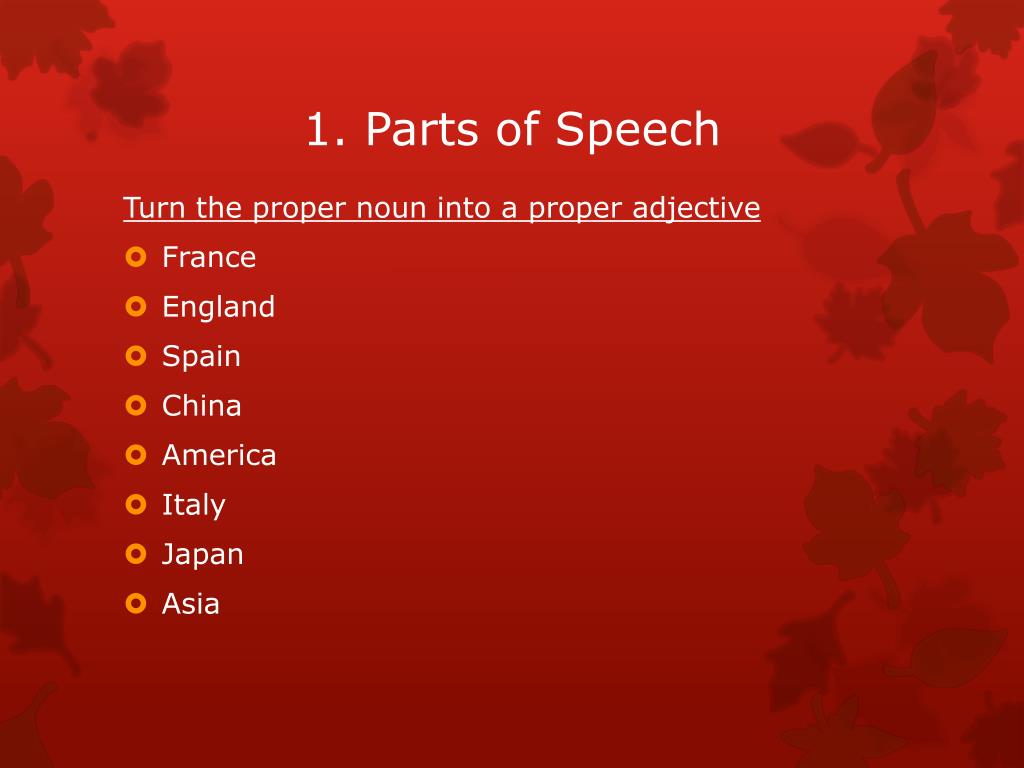 1. Parts of Speech

Turn the proper noun into a proper adjective

France
England
Spain
China
America
Italy
Japan
Asia